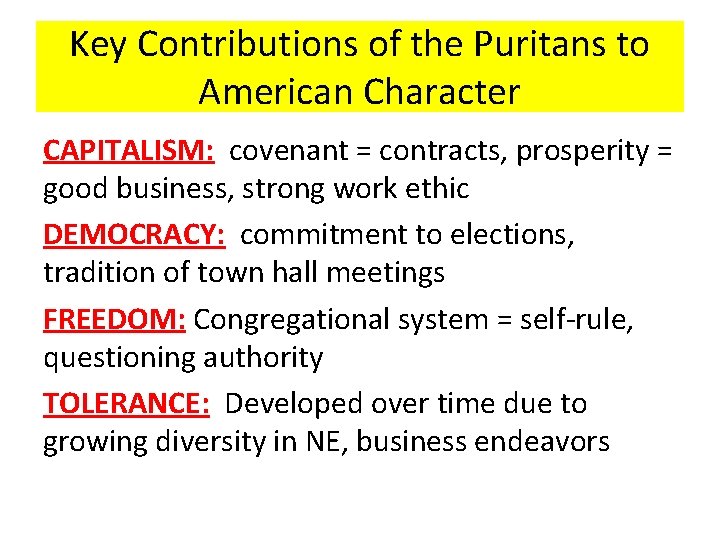 Key Contributions of the Puritans to American Character

CAPITALISM: covenant = contracts, prosperity = good business, strong work ethic

DEMOCRACY: commitment to elections, tradition of town hall meetings

FREEDOM: Congregational system = self-rule, questioning authority

TOLERANCE: Developed over time due to growing diversity in NE, business endeavors